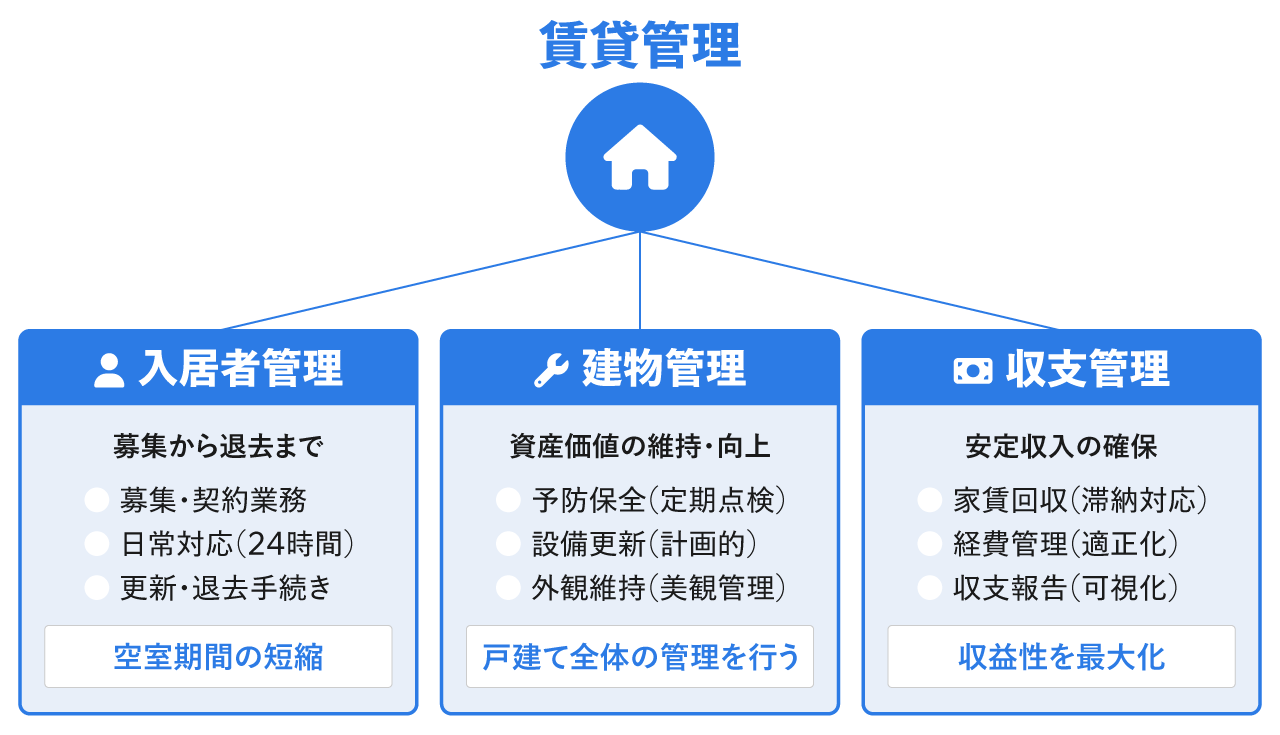 賃貸管理

入居者管理

募集から退去まで

募集・契約業務
日常対応(24時間)
更新・退去手続き

空室期間の短縮

建物管理

資産価値の維持・向上

予防保全(定期点検)
設備更新(計画的)
外観維持(美観管理)

戸建て全体の管理を行う

収支管理

安定収入の確保

家賃回収(滞納対応)
経費管理(適正化)
収支報告(可視化)

収益性を最大化